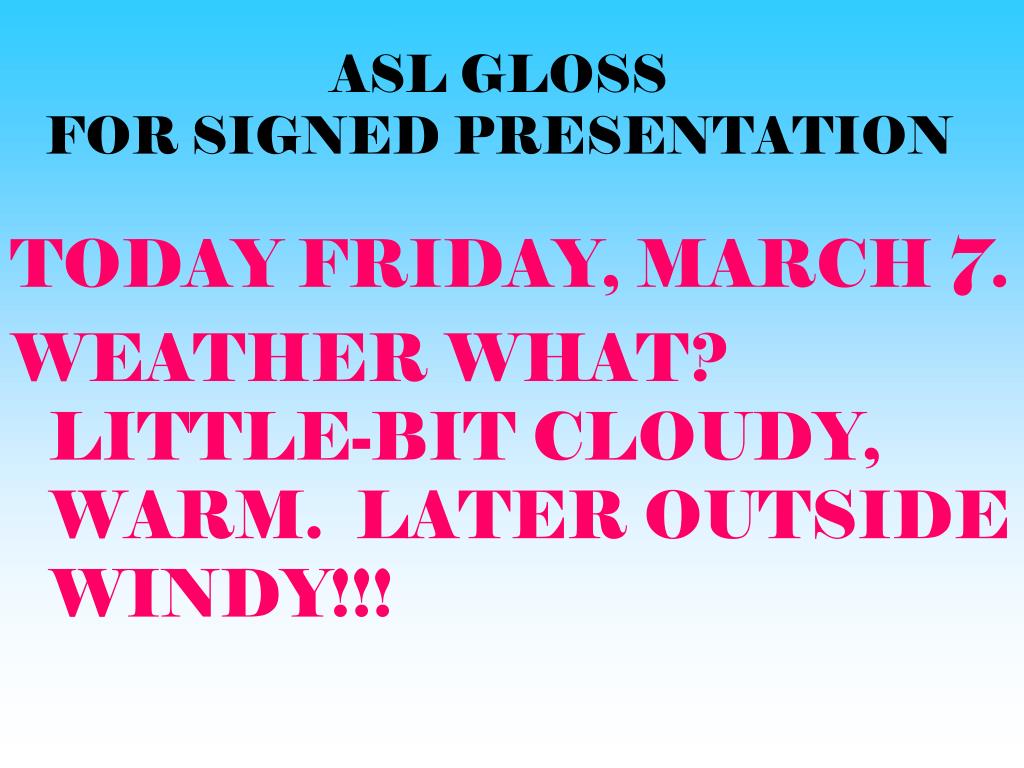 ASL GLOSS
FOR SIGNED PRESENTATION

TODAY FRIDAY, MARCH 7.

WEATHER WHAT? LITTLE-BIT CLOUDY, WARM. LATER OUTSIDE WINDY!!!